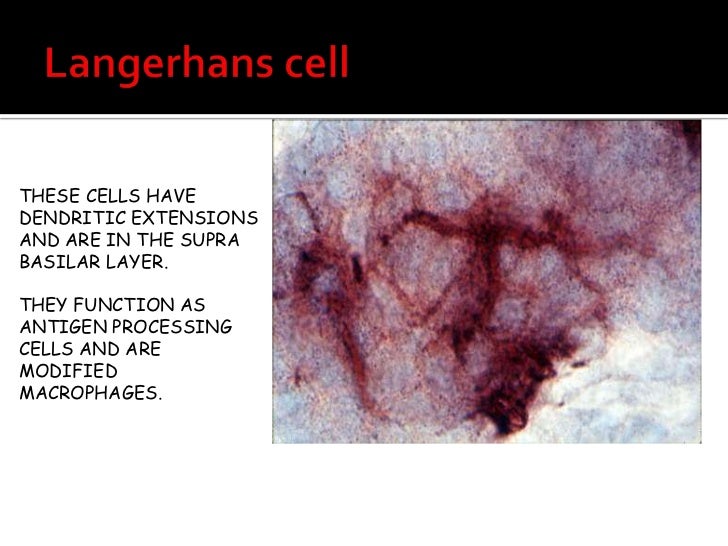 Langerhans cell

THESE CELLS HAVE DENDRITIC EXTENSIONS AND ARE IN THE SUPRA BASILAR LAYER.

THEY FUNCTION AS ANTIGEN PROCESSING CELLS AND ARE MODIFIED MACROPHAGES.